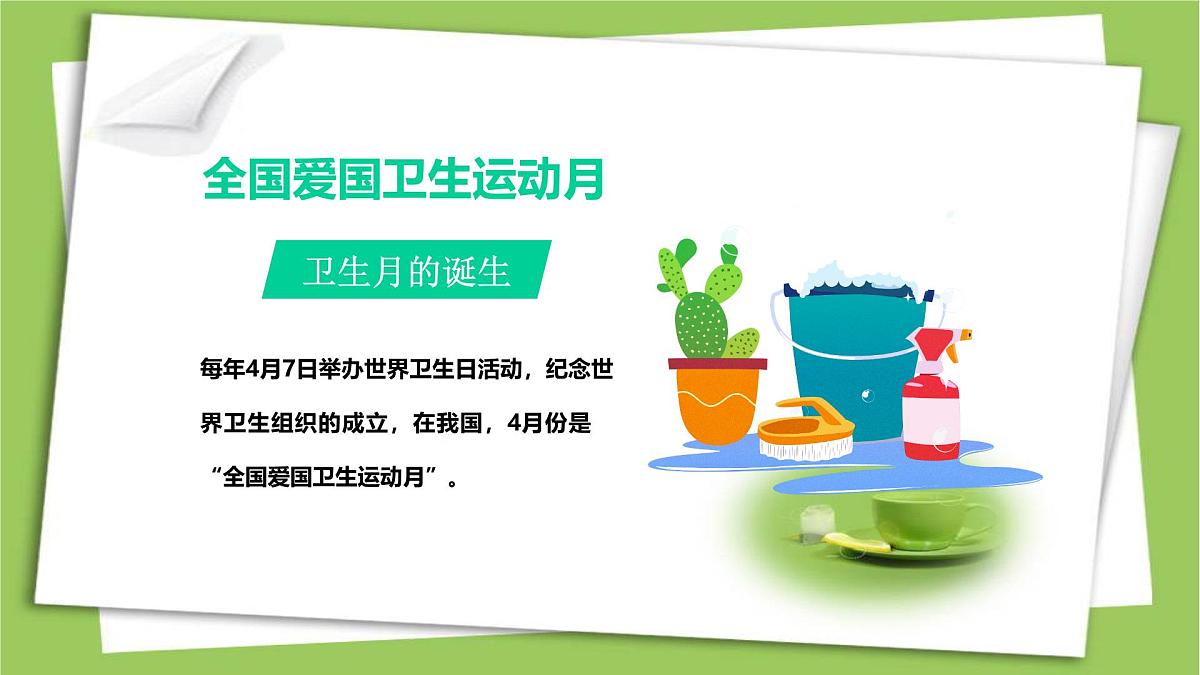 全国爱国卫生运动月

卫生月的诞生

每年4月7日举办世界卫生日活动，纪念世界卫生组织的成立，在我国，4月份是“全国爱国卫生运动月”。